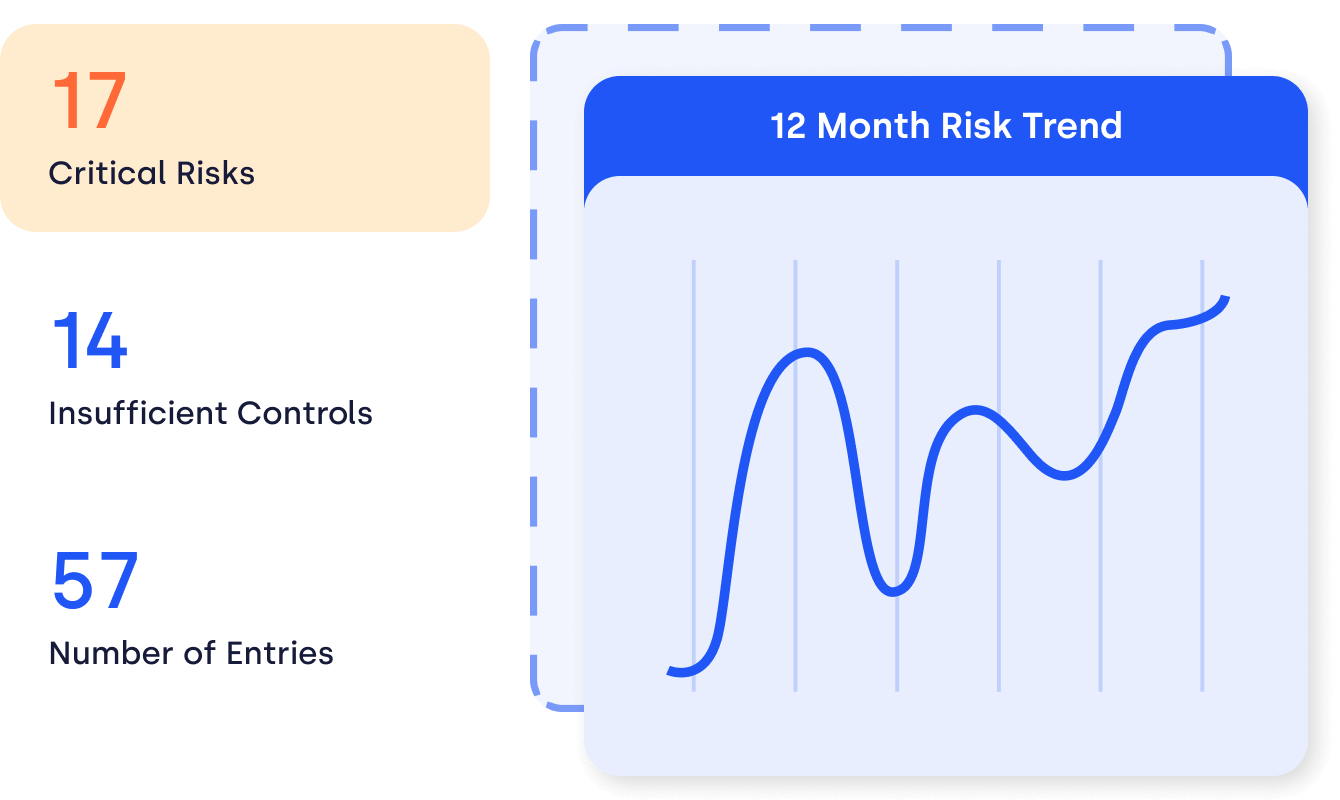 17
Critical Risks

14
Insufficient Controls

57
Number of Entries

12 Month Risk Trend